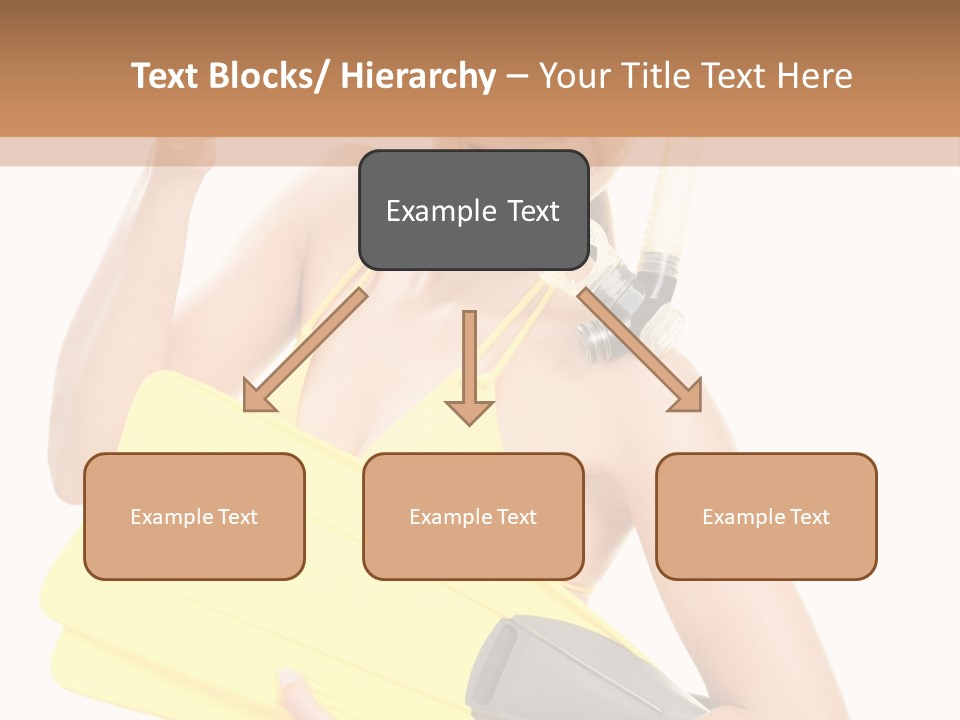 Text Blocks/ Hierarchy – Your Title Text Here

Example Text

Example Text

Example Text

Example Text